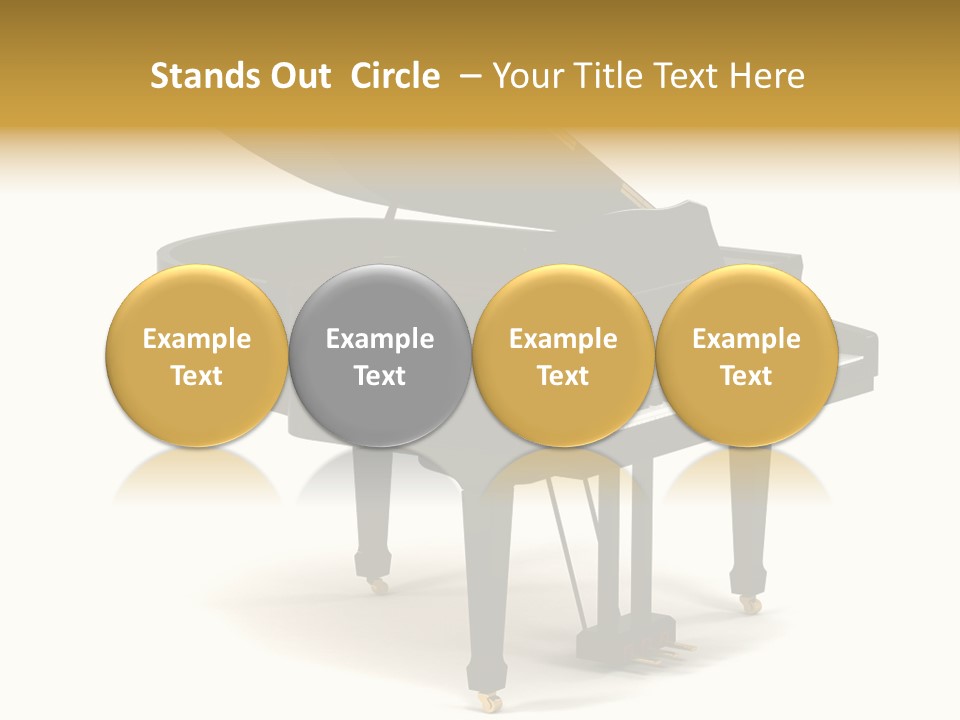 Stands Out Circle – Your Title Text Here

Example Text

Example Text

Example Text

Example Text